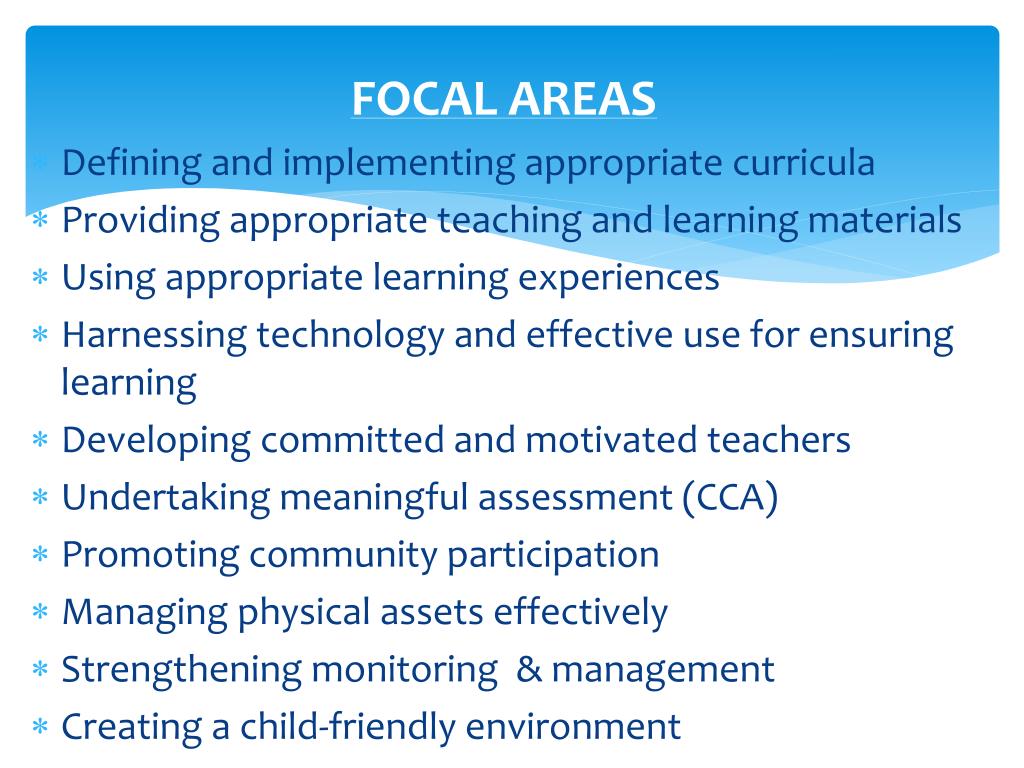 FOCAL AREAS

* Defining and implementing appropriate curricula
* Providing appropriate teaching and learning materials
* Using appropriate learning experiences
* Harnessing technology and effective use for ensuring learning
* Developing committed and motivated teachers
* Undertaking meaningful assessment (CCA)
* Promoting community participation
* Managing physical assets effectively
* Strengthening monitoring & management
* Creating a child-friendly environment